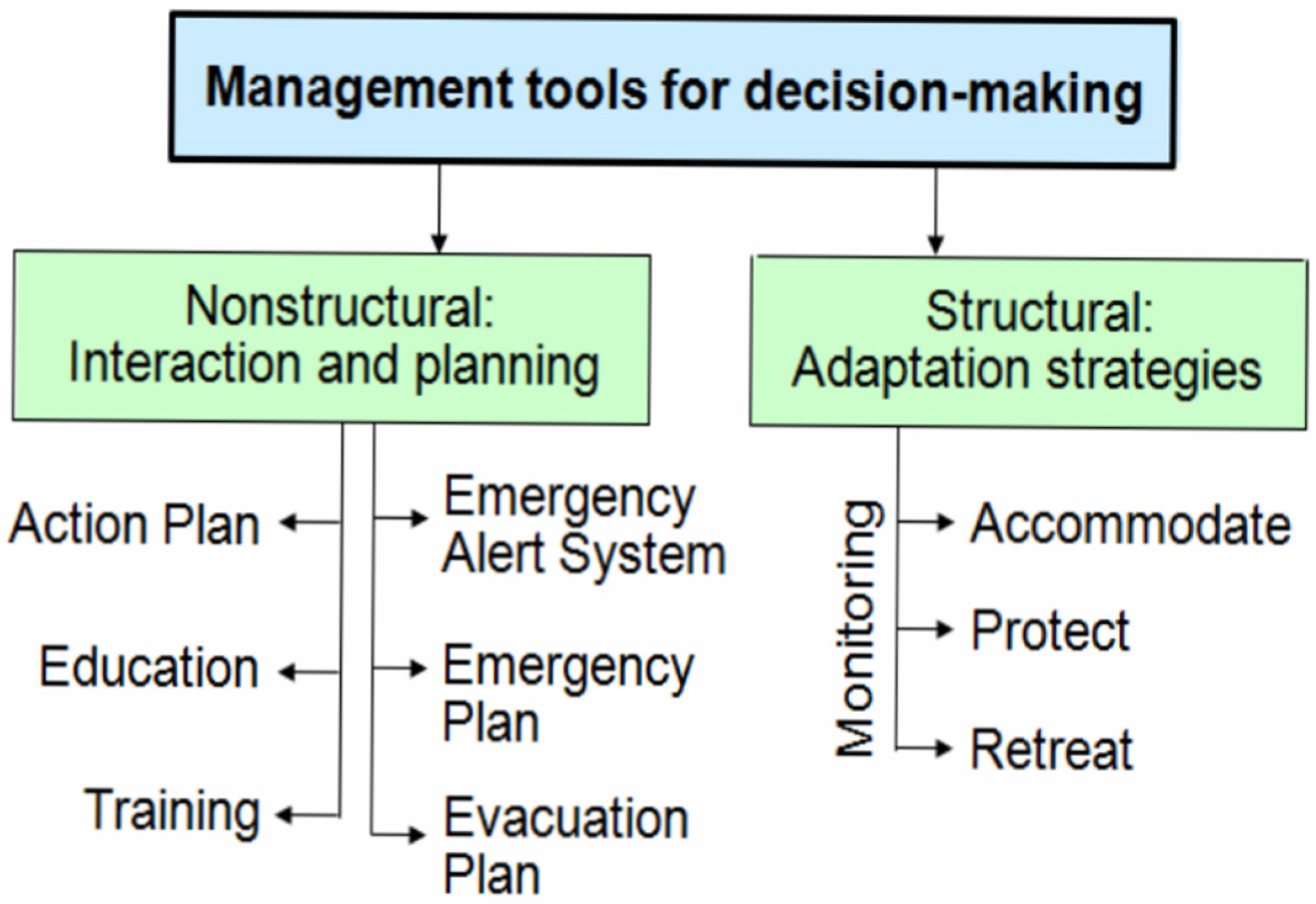 Management tools for decision-making

Nonstructural:
Interaction and planning

Structural:
Adaptation strategies

Action Plan

Education

Training

Emergency Alert System

Emergency Plan

Evacuation Plan

Monitoring

Accommodate

Protect

Retreat